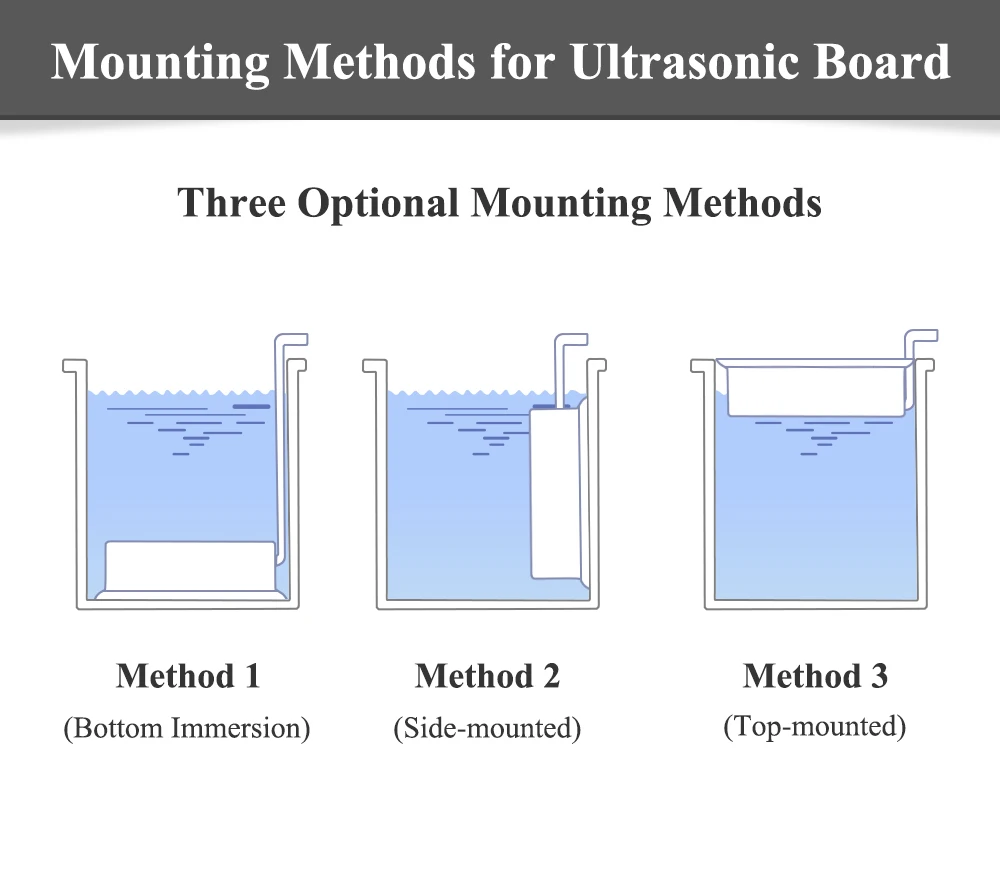 Mounting Methods for Ultrasonic Board

Three Optional Mounting Methods

Method 1
(Bottom Immersion)

Method 2
(Side-mounted)

Method 3
(Top-mounted)